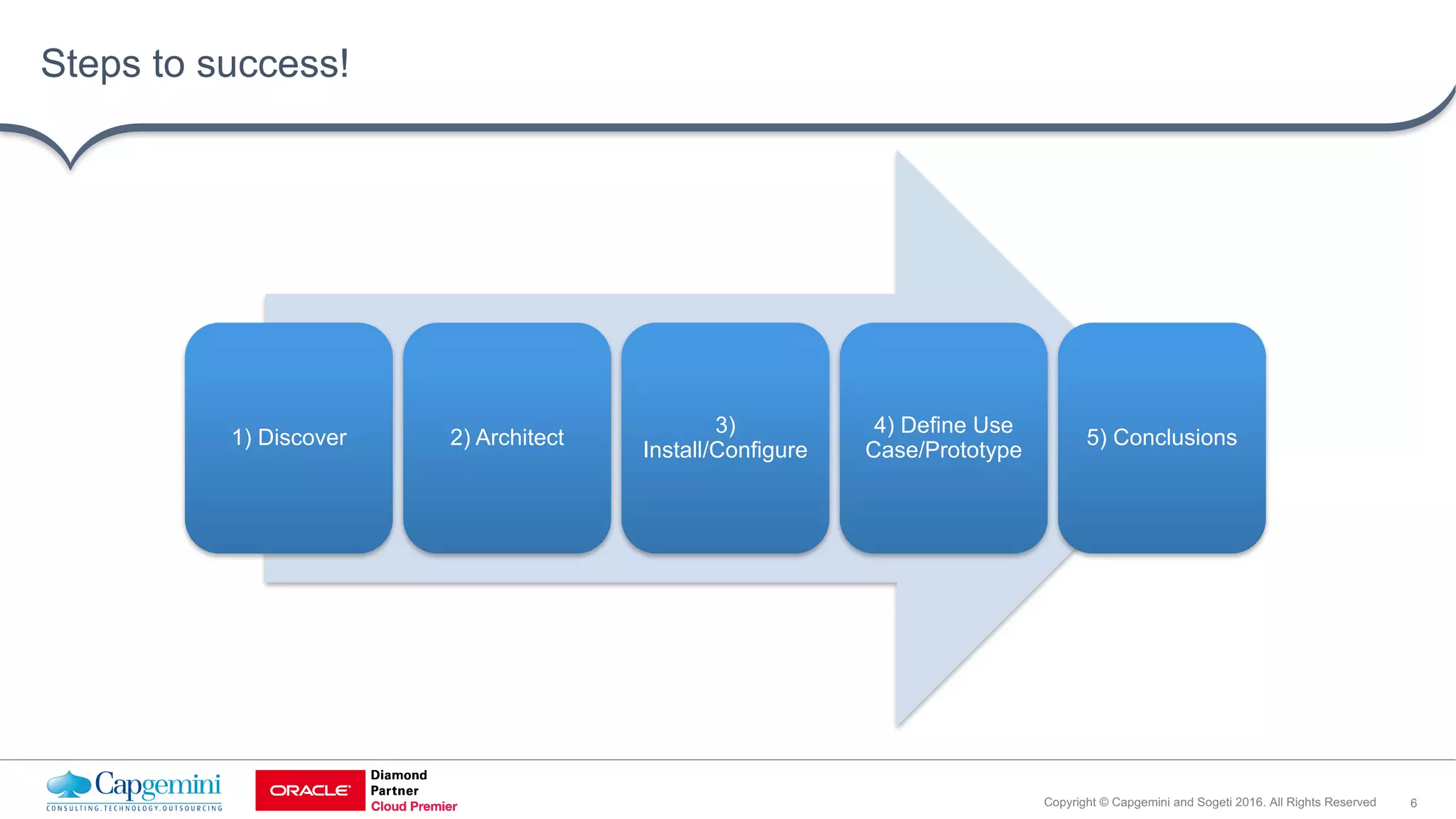 Steps to success!

1) Discover

2) Architect

3) Install/Configure

4) Define Use Case/Prototype

5) Conclusions

Capgemini
CONSULTING.TECHNOLOGY.OUTSOURCING

ORACLE
Diamond Partner
Cloud Premier

Copyright © Capgemini and Sogeti 2016. All Rights Reserved

6